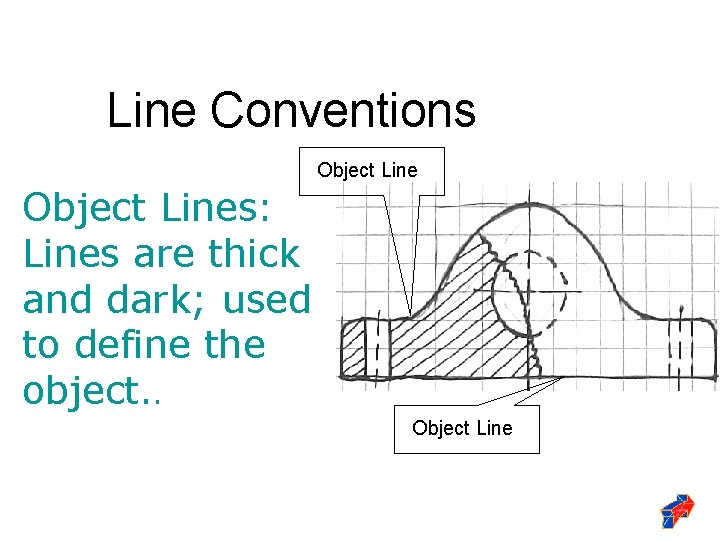 Line Conventions

Object Lines: Lines are thick and dark; used to define the object..

Object Line

Object Line